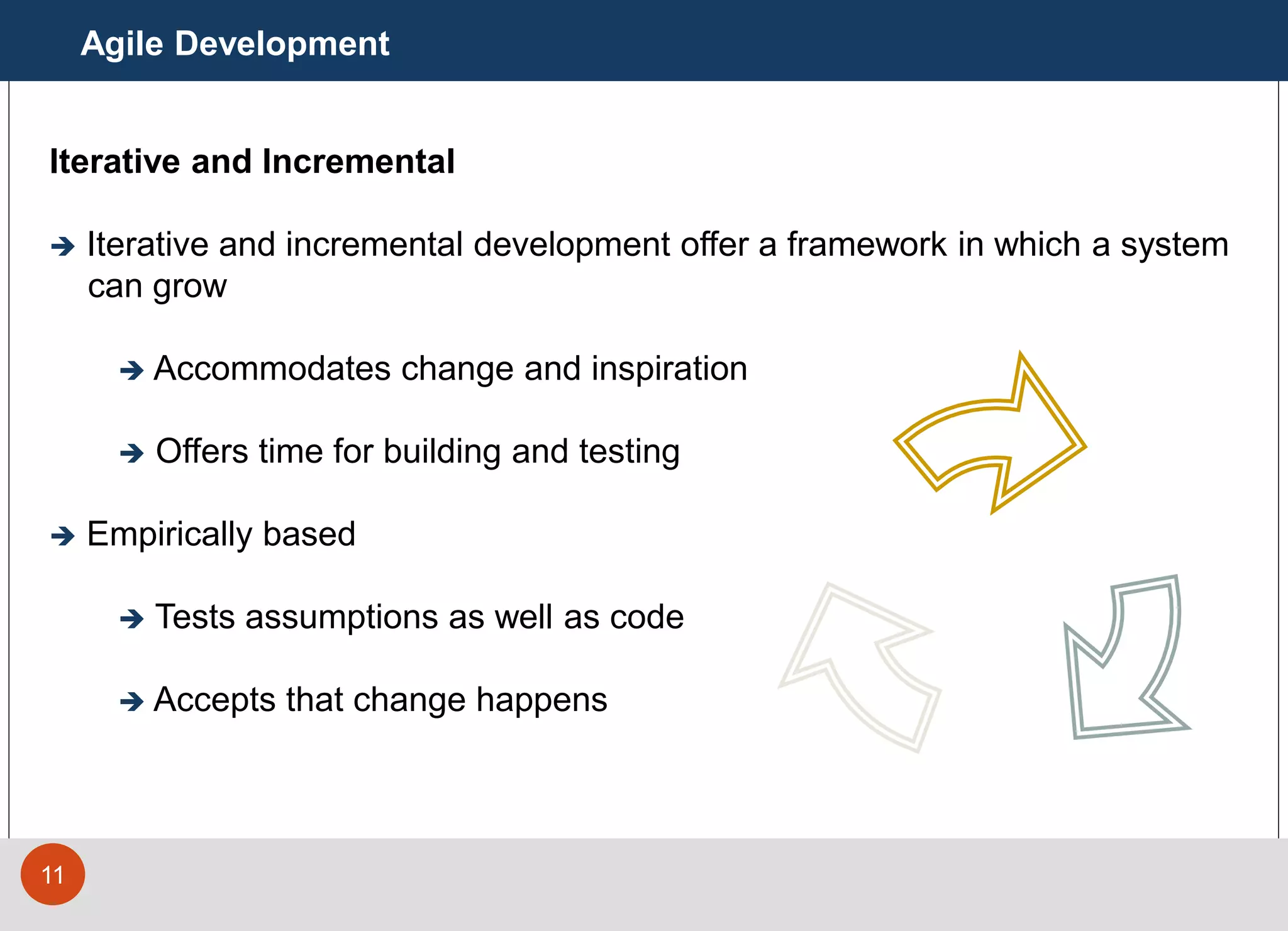 Agile Development

Iterative and Incremental

➔ Iterative and incremental development offer a framework in which a system can grow

➔ Accommodates change and inspiration

➔ Offers time for building and testing

➔ Empirically based

➔ Tests assumptions as well as code

➔ Accepts that change happens

11